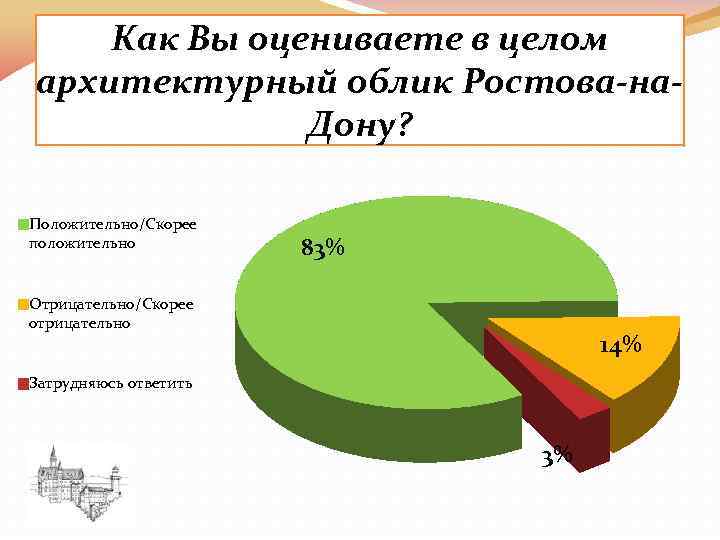 Как Вы оцениваете в целом архитектурный облик Ростова-на-Дону?

Положительно/Скорее положительно

Отрицательно/Скорее отрицательно

Затрудняюсь ответить

83%

14%

3%